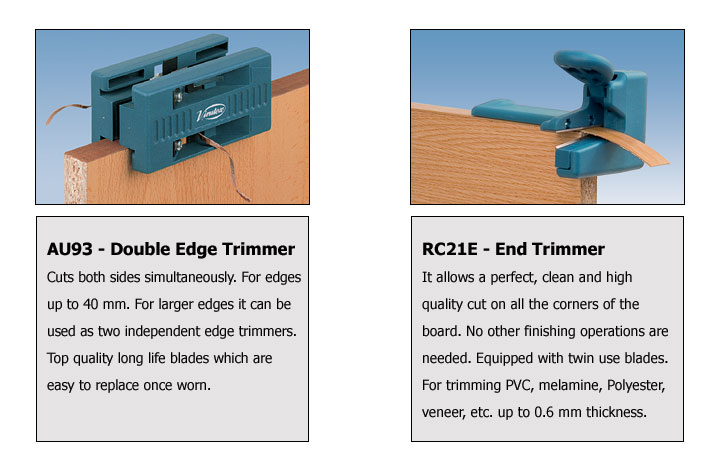 Virutex

AU93 - Double Edge Trimmer

Cuts both sides simultaneously. For edges up to 40 mm. For larger edges it can be used as two independent edge trimmers. Top quality long life blades which are easy to replace once worn.

RC21E - End Trimmer

It allows a perfect, clean and high quality cut on all the corners of the board. No other finishing operations are needed. Equipped with twin use blades. For trimming PVC, melamine, Polyester, veneer, etc. up to 0.6 mm thickness.